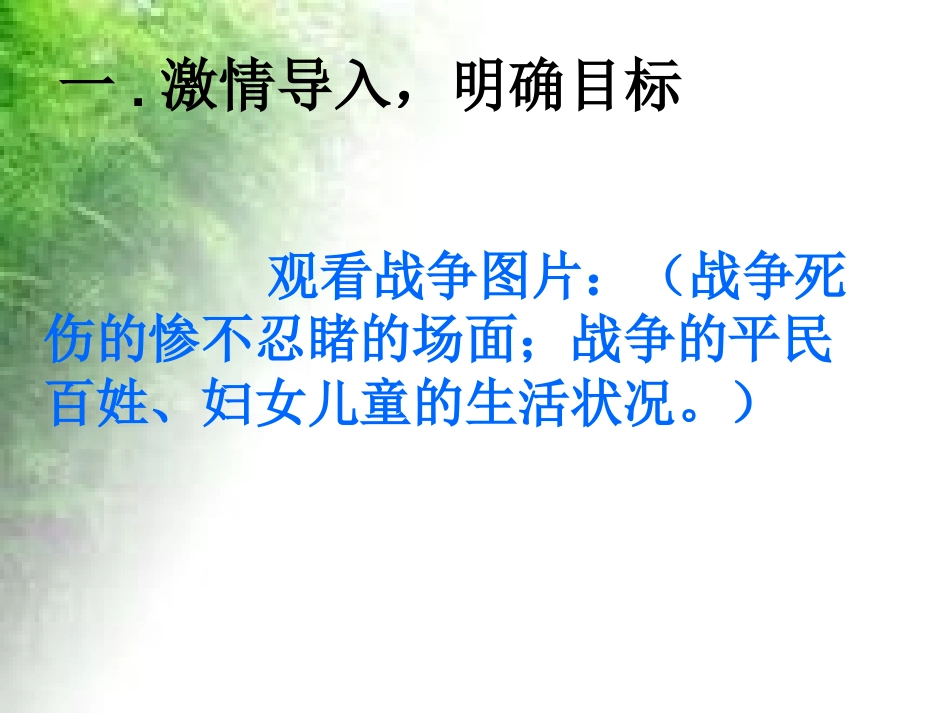 一 . 激情导入，明确目标

观看战争图片：（战争死伤的惨不忍睹的场面；战争的平民百姓、妇女儿童的生活状况。）